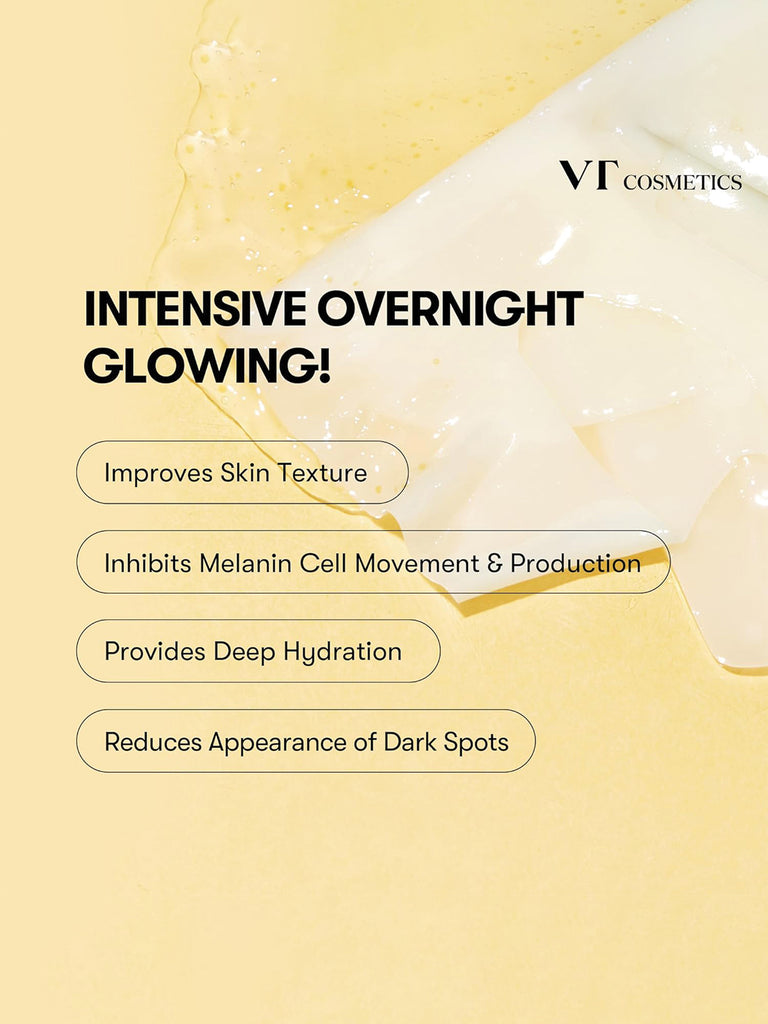 VT COSMETICS

INTENSIVE OVERNIGHT GLOWING!

Improves Skin Texture

Inhibits Melanin Cell Movement & Production

Provides Deep Hydration

Reduces Appearance of Dark Spots